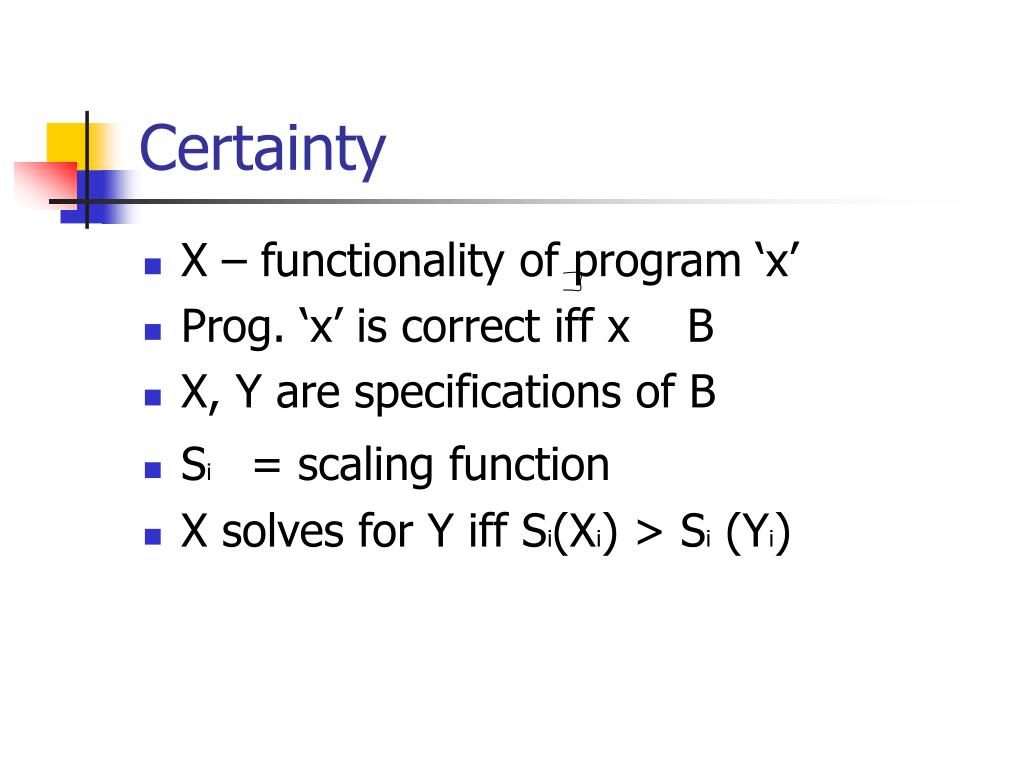 Certainty

- X – functionality of program ‘x’
- Prog. ‘x’ is correct iff x B
- X, Y are specifications of B
- $S_i$ = scaling function
- X solves for Y iff $S_i(X_i) > S_i (Y_i)$